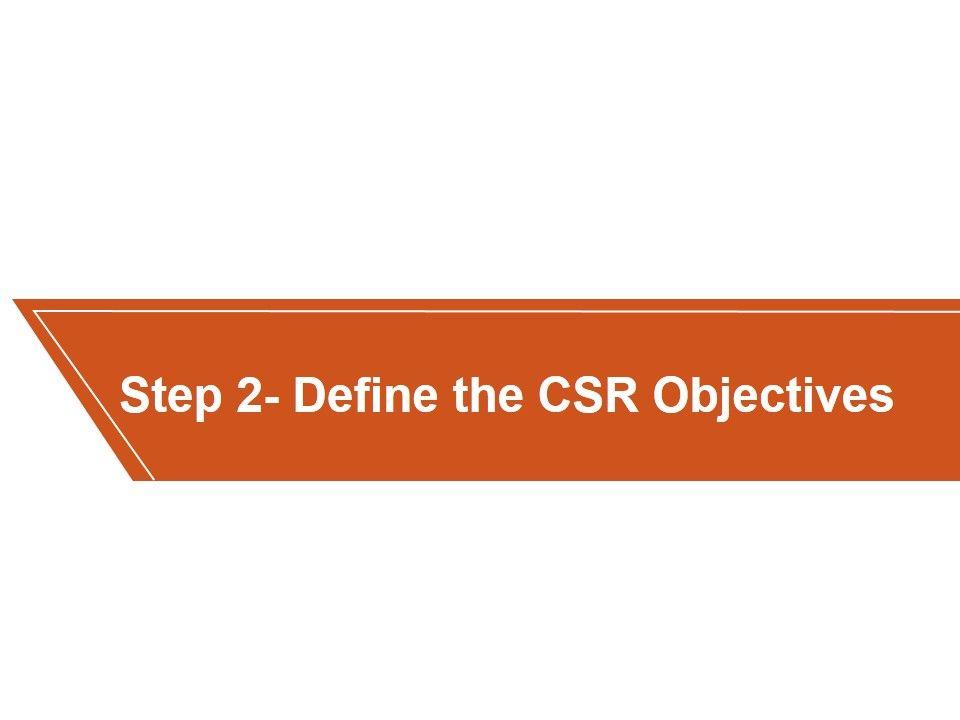 Step 2- Define the CSR Objectives